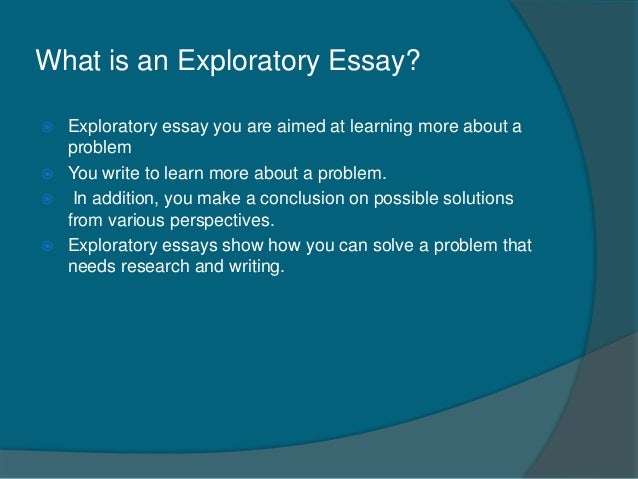 What is an Exploratory Essay?

Exploratory essay you are aimed at learning more about a problem

You write to learn more about a problem.

In addition, you make a conclusion on possible solutions from various perspectives.

Exploratory essays show how you can solve a problem that needs research and writing.